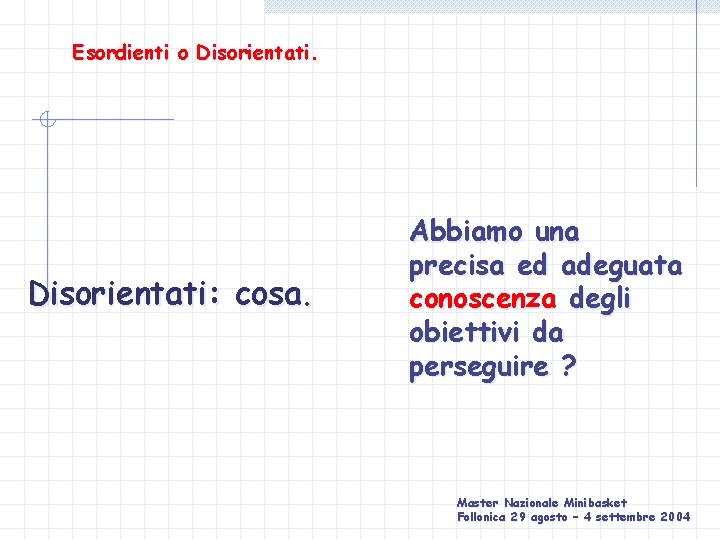 Esordienti o Disorientati.

Disorientati: cosa.

Abbiamo una precisa ed adeguata conoscenza degli obiettivi da perseguire ?

Master Nazionale Minibasket
Follonica 29 agosto – 4 settembre 2004